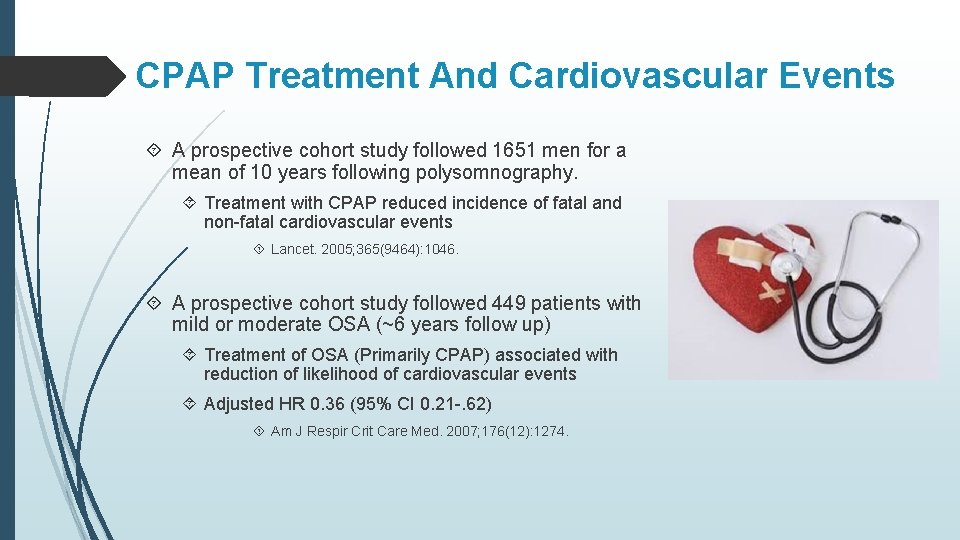 CPAP Treatment And Cardiovascular Events

A prospective cohort study followed 1651 men for a mean of 10 years following polysomnography.

Treatment with CPAP reduced incidence of fatal and non-fatal cardiovascular events

Lancet. 2005;365(9464):1046.

A prospective cohort study followed 449 patients with mild or moderate OSA (~6 years follow up)

Treatment of OSA (Primarily CPAP) associated with reduction of likelihood of cardiovascular events

Adjusted HR 0.36 (95% CI 0.21-.62)

Am J Respir Crit Care Med. 2007;176(12):1274.